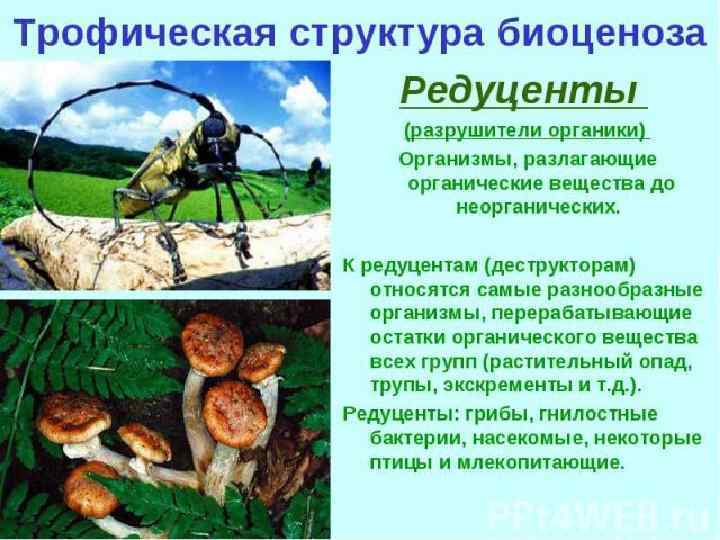 Трофическая структура биоценоза

Редуценты

(разрушители органики)

Организмы, разлагающие органические вещества до неорганических.

К редуцентам (деструкторам) относятся самые разнообразные организмы, перерабатывающие остатки органического вещества всех групп (растительный опад, трупы, экскременты и т.д.).

Редуценты: грибы, гнилостные бактерии, насекомые, некоторые птицы и млекопитающие.

PPt4WEB.ru